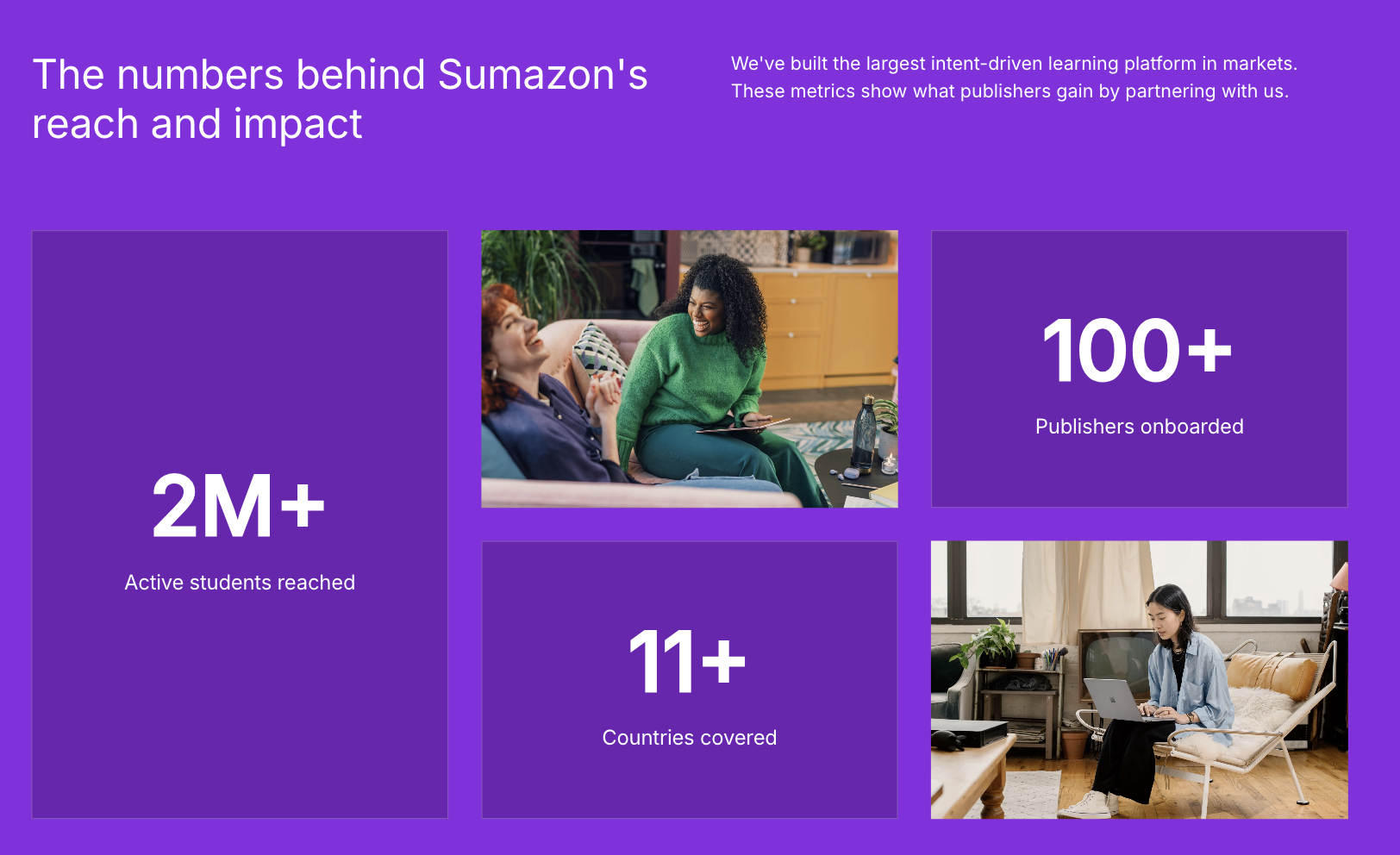 The numbers behind Sumazon's reach and impact

We've built the largest intent-driven learning platform in markets. These metrics show what publishers gain by partnering with us.

2M+

Active students reached

100+

Publishers onboarded

11+

Countries covered